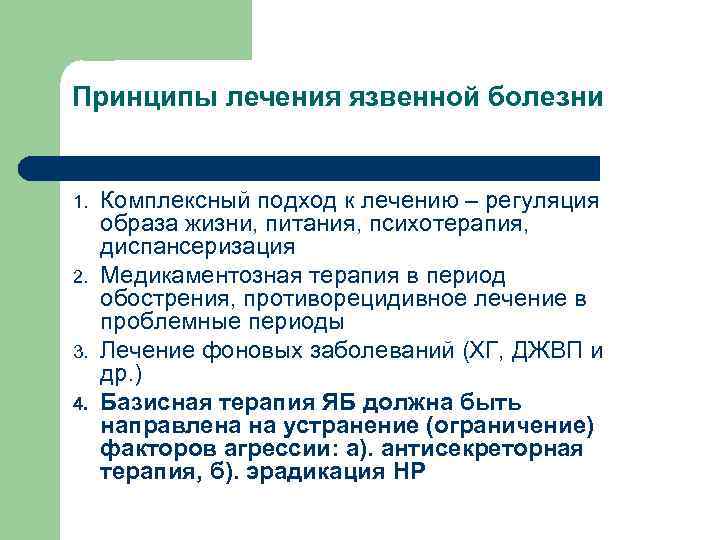 Принципы лечения язвенной болезни

1. Комплексный подход к лечению – регуляция образа жизни, питания, психотерапия, диспансеризация
2. Медикаментозная терапия в период обострения, противорецидивное лечение в проблемные периоды
3. Лечение фоновых заболеваний (ХГ, ДЖВП и др.)
4. Базисная терапия ЯБ должна быть направлена на устранение (ограничение) факторов агрессии: а). антисекреторная терапия, б). эрадикация НР